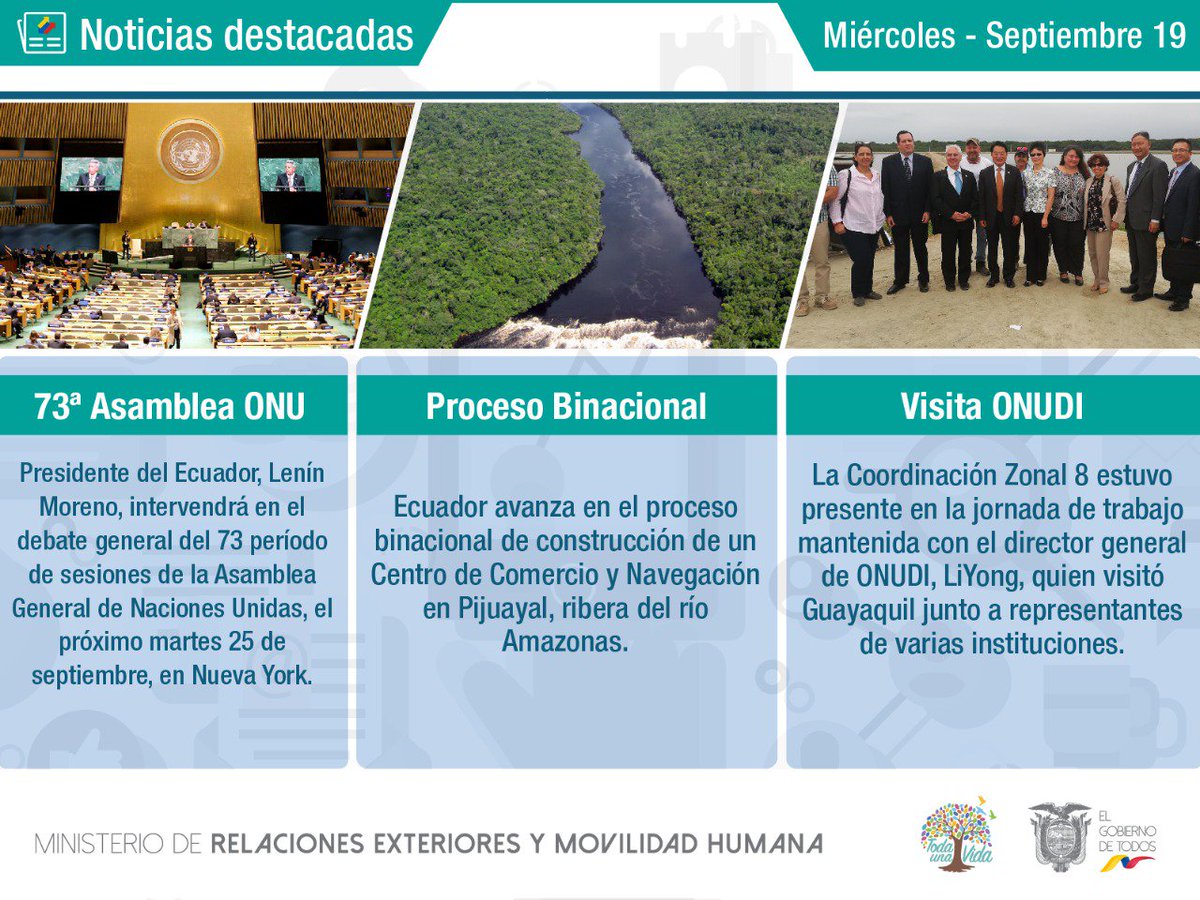 Noticias destacadas

Miércoles - Septiembre 19

73ª Asamblea ONU

Presidente del Ecuador, Lenín Moreno, intervendrá en el debate general del 73 período de sesiones de la Asamblea General de Naciones Unidas, el próximo martes 25 de septiembre, en Nueva York.

Proceso Binacional

Ecuador avanza en el proceso binacional de construcción de un Centro de Comercio y Navegación en Pijuayal, ribera del río Amazonas.

Visita ONUDI

La Coordinación Zonal 8 estuvo presente en la jornada de trabajo mantenida con el director general de ONUDI, LiYong, quien visitó Guayaquil junto a representantes de varias instituciones.

MINISTERIO DE RELACIONES EXTERIORES Y MOVILIDAD HUMANA

Toda una Vida

EL GOBIERNO DE TODOS